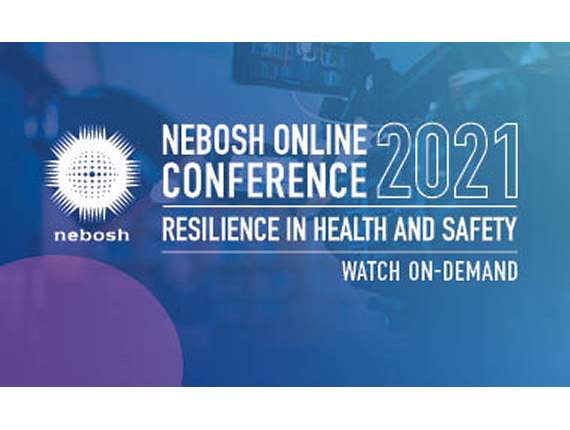 nebosh

NEBOSH ONLINE CONFERENCE 2021

RESILIENCE IN HEALTH AND SAFETY

WATCH ON-DEMAND